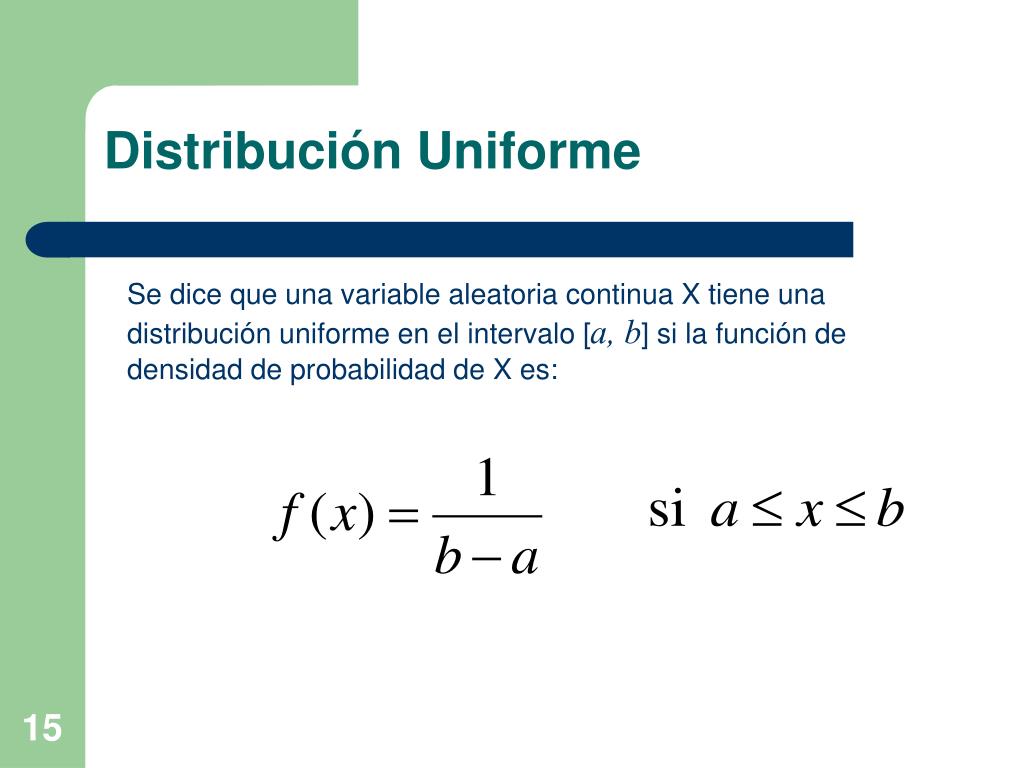 Distribución Uniforme

Se dice que una variable aleatoria continua X tiene una distribución uniforme en el intervalo [$a, b$] si la función de densidad de probabilidad de X es:

$f(x) = \frac{1}{b-a}$ si $a \leq x \leq b$

15